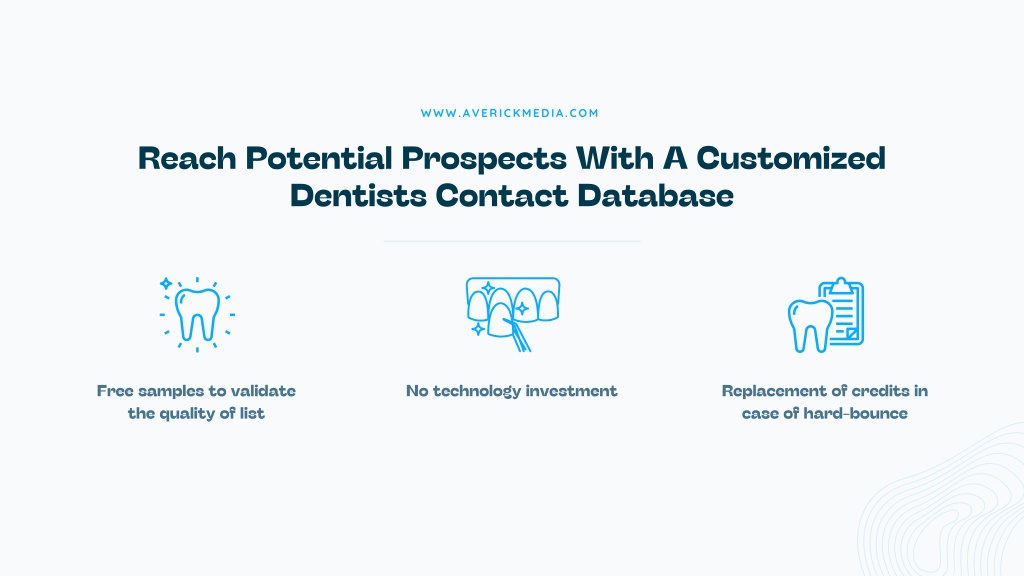 WWW.AVERICKMEDIA.COM

Reach Potential Prospects With A Customized Dentists Contact Database

Free samples to validate the quality of list

No technology investment

Replacement of credits in case of hard-bounce